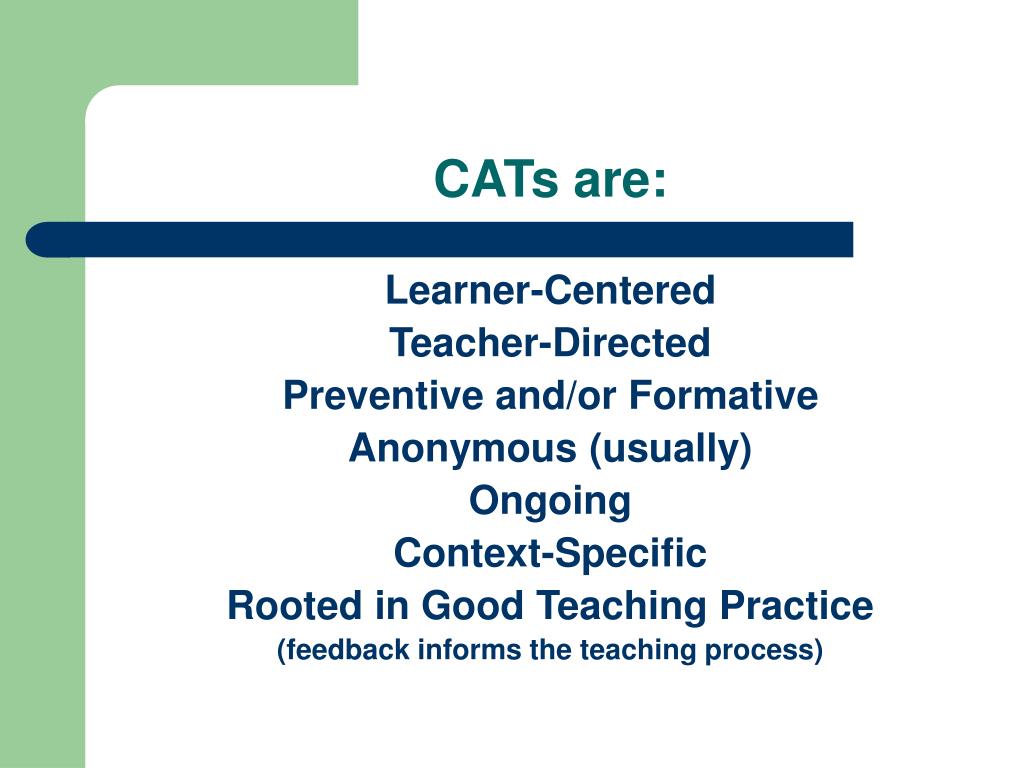 CATs are:

Learner-Centered
Teacher-Directed
Preventive and/or Formative
Anonymous (usually)
Ongoing
Context-Specific
Rooted in Good Teaching Practice
(feedback informs the teaching process)